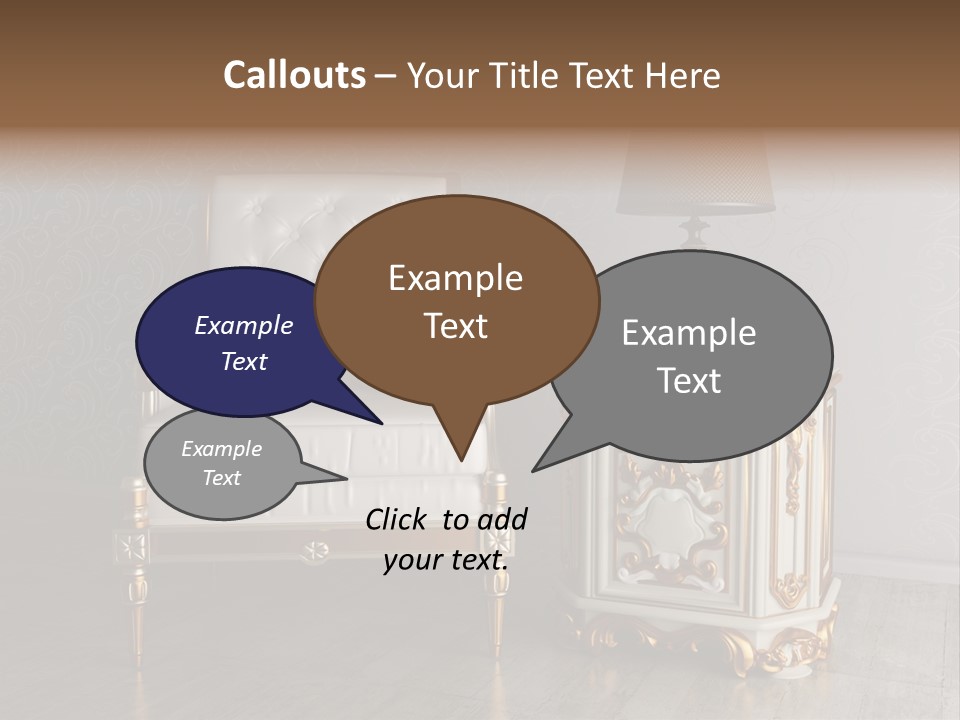 Callouts – Your Title Text Here

Example Text

Example Text

Example Text

Example Text

Click to add your text.